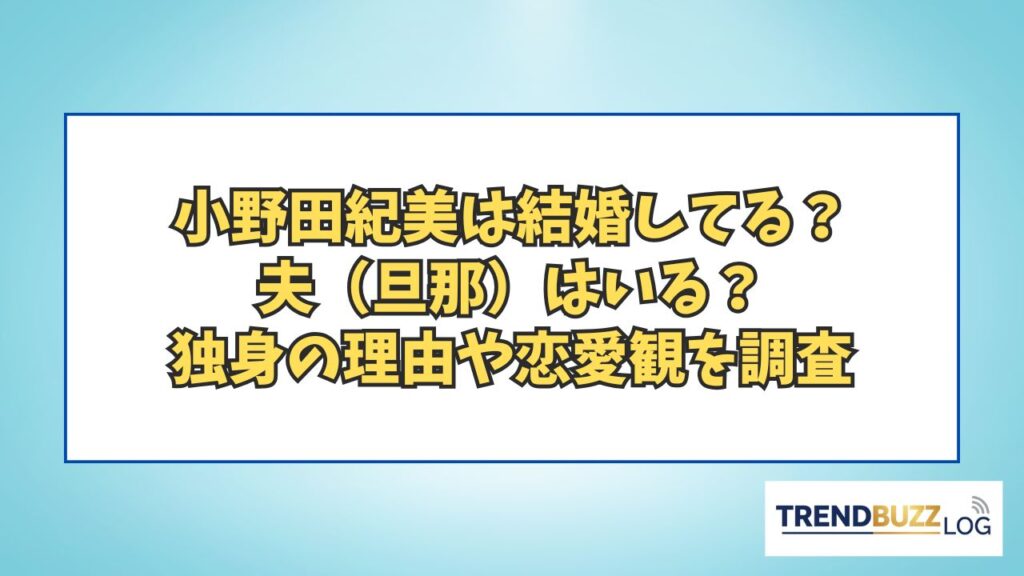 小野田紀美は結婚してる？
夫（旦那）はいる？
独身の理由や恋愛観を調査

TRENDBUZZ LOG